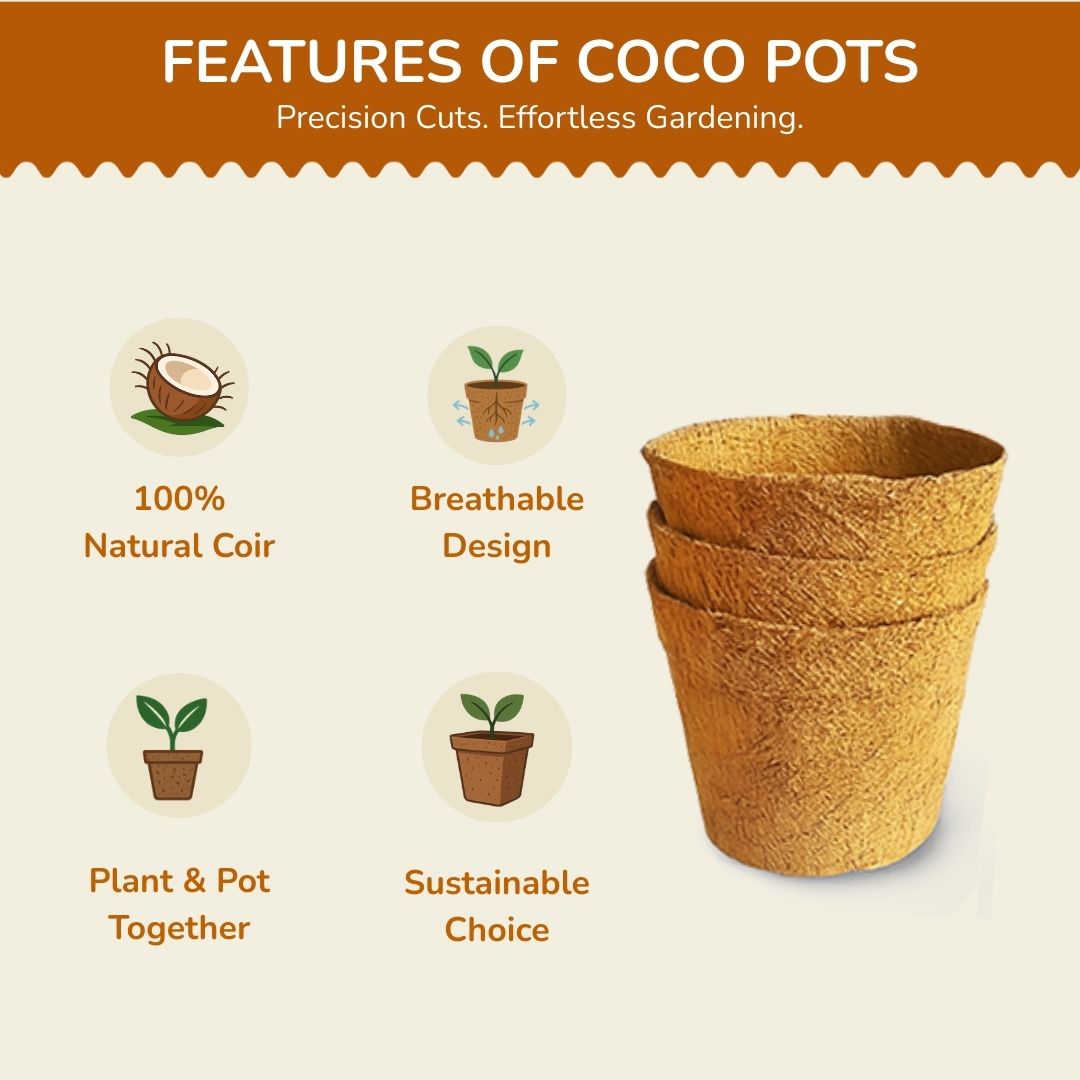 FEATURES OF COCO POTS
Precision Cuts. Effortless Gardening.

100% Natural Coir

Breathable Design

Plant & Pot Together

Sustainable Choice